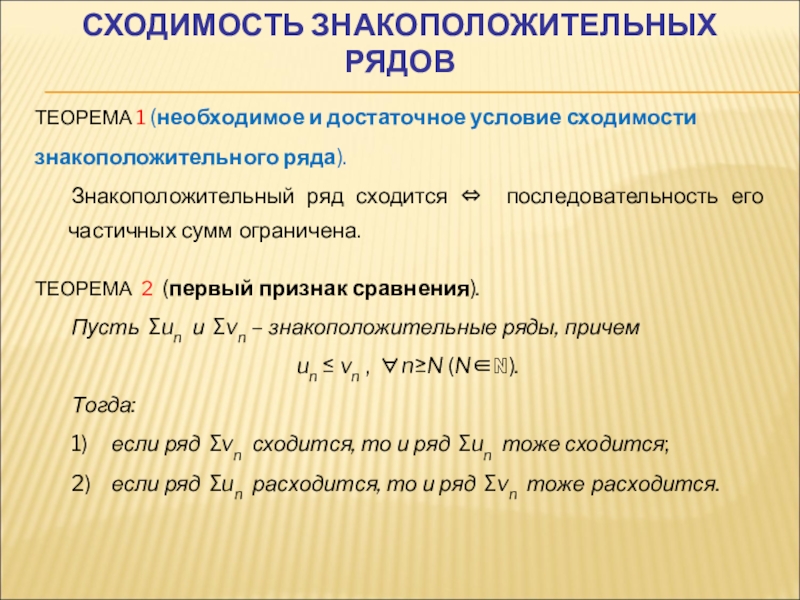 СХОДИМОСТЬ ЗНАКОПОЛОЖИТЕЛЬНЫХ РЯДОВ

ТЕОРЕМА 1 (необходимое и достаточное условие сходимости знакоположительного ряда).

Знакоположительный ряд сходится $\Leftrightarrow$ последовательность его частичных сумм ограничена.

ТЕОРЕМА 2 (первый признак сравнения).

Пусть $\Sigma u_n$ и $\Sigma v_n$ – знакоположительные ряды, причем

$u_n \leq v_n$ , $\forall n \geq N$ $(N \in \mathbb{N})$.

Тогда:

1) если ряд $\Sigma v_n$ сходится, то и ряд $\Sigma u_n$ тоже сходится;

2) если ряд $\Sigma u_n$ расходится, то и ряд $\Sigma v_n$ тоже расходится.